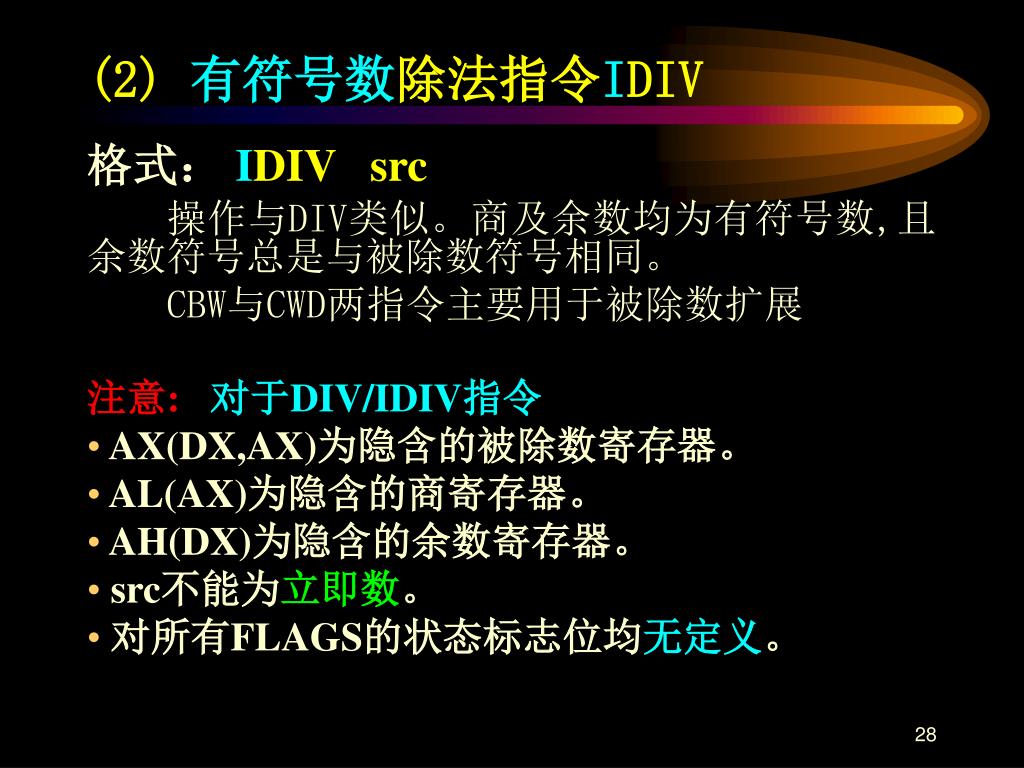 (2) 有符号数除法指令IDIV

格式： IDIV src

操作与DIV类似。商及余数均为有符号数,且余数符号总是与被除数符号相同。

CBW与CWD两指令主要用于被除数扩展

注意: 对于DIV/IDIV指令

• AX(DX,AX)为隐含的被除数寄存器。
• AL(AX)为隐含的商寄存器。
• AH(DX)为隐含的余数寄存器。
• src不能为立即数。
• 对所有FLAGS的状态标志位均无定义。

28